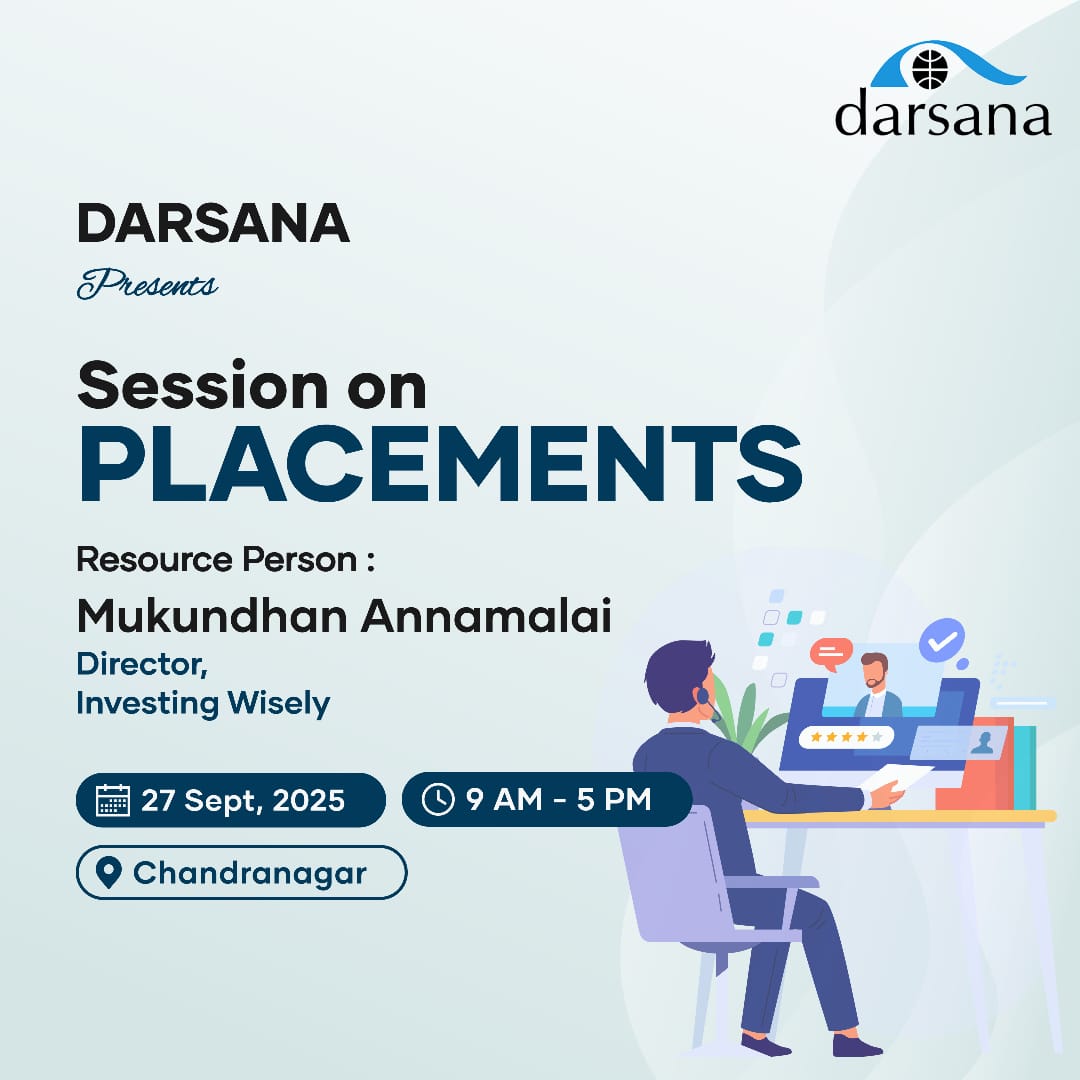 darsana

DARSANA
Presents

Session on
PLACEMENTS

Resource Person :
Mukundhan Annamalai
Director,
Investing Wisely

27 Sept, 2025
9 AM - 5 PM
Chandranagar